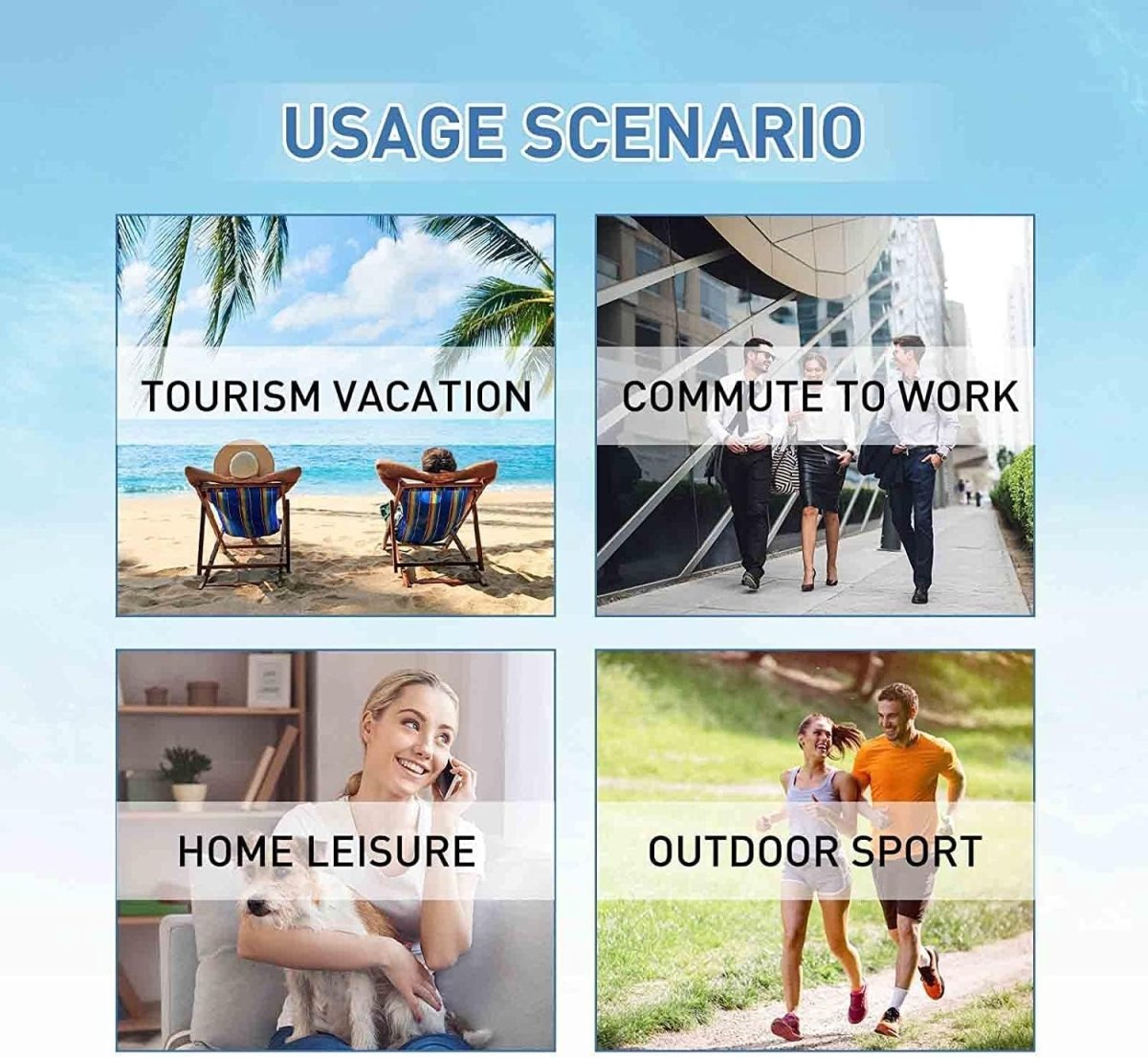 USAGE SCENARIO

TOURISM VACATION

COMMUTE TO WORK

HOME LEISURE

OUTDOOR SPORT